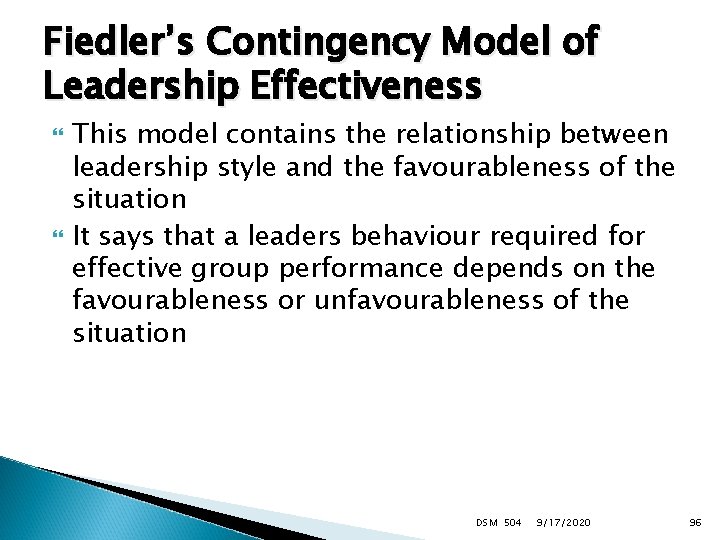 Fiedler's Contingency Model of Leadership Effectiveness

This model contains the relationship between leadership style and the favourableness of the situation

It says that a leaders behaviour required for effective group performance depends on the favourableness or unfavourableness of the situation

DSM 504 9/17/2020 96